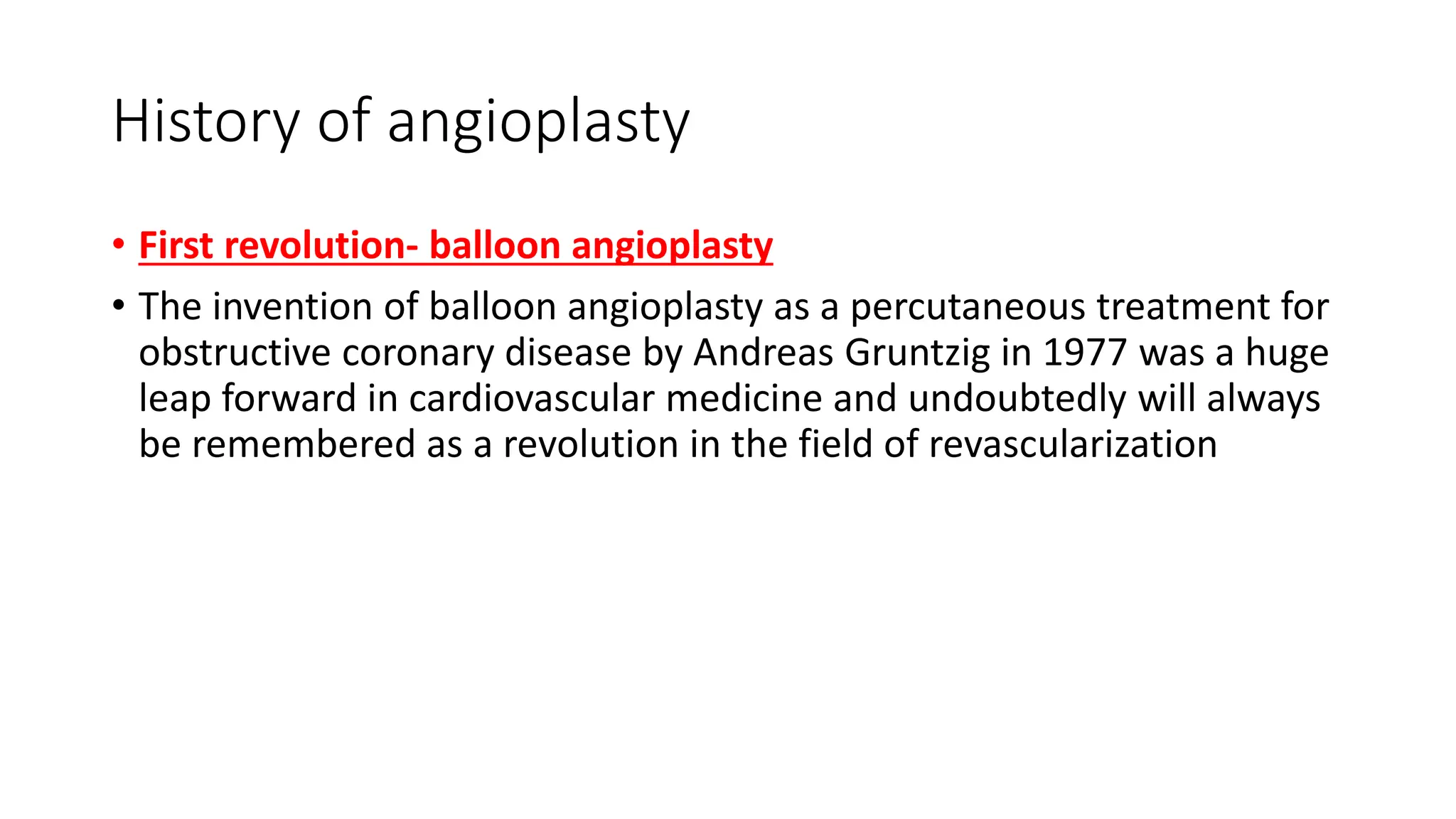 History of angioplasty

• First revolution- balloon angioplasty

• The invention of balloon angioplasty as a percutaneous treatment for obstructive coronary disease by Andreas Gruntzig in 1977 was a huge leap forward in cardiovascular medicine and undoubtedly will always be remembered as a revolution in the field of revascularization